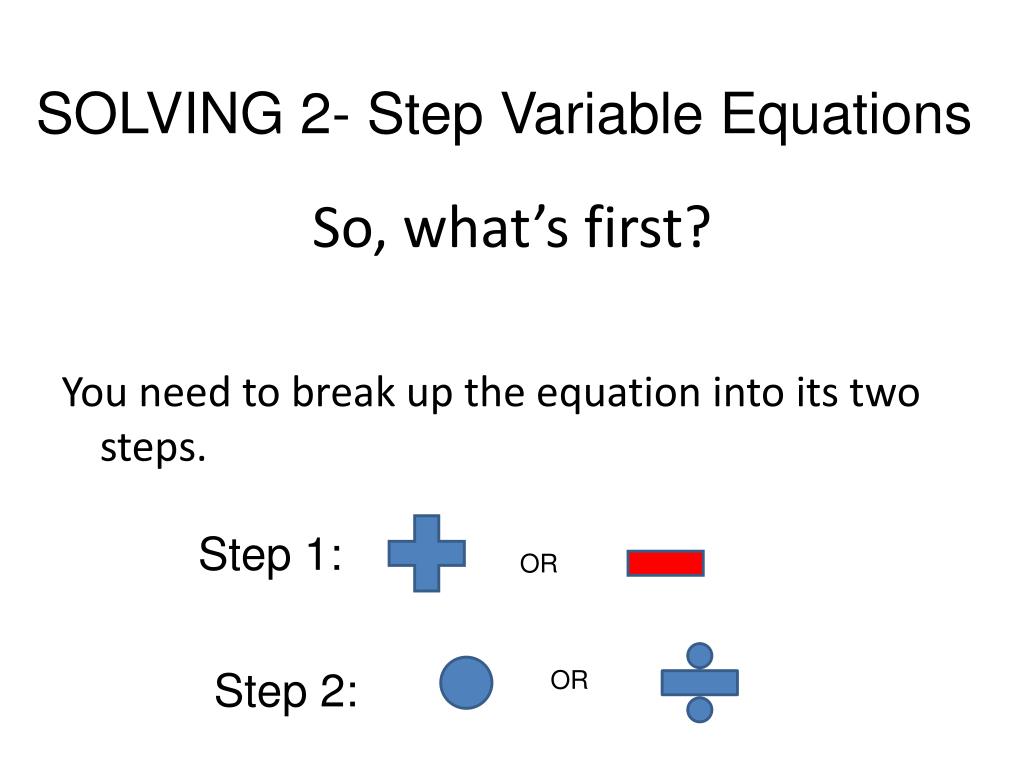 SOLVING 2- Step Variable Equations

So, what’s first?

You need to break up the equation into its two steps.

Step 1: OR

Step 2: OR